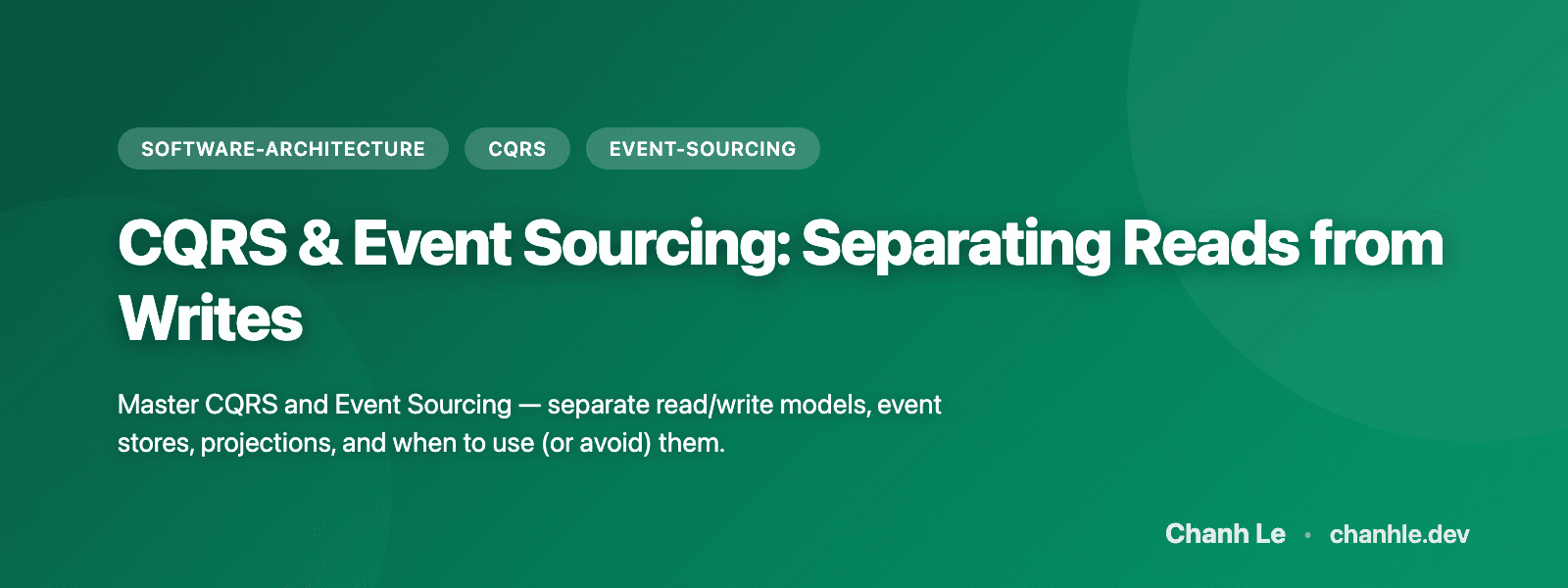 SOFTWARE-ARCHITECTURE CQRS EVENT-SOURCING

CQRS & Event Sourcing: Separating Reads from Writes

Master CQRS and Event Sourcing — separate read/write models, event stores, projections, and when to use (or avoid) them.

Chanh Le • chanhle.dev